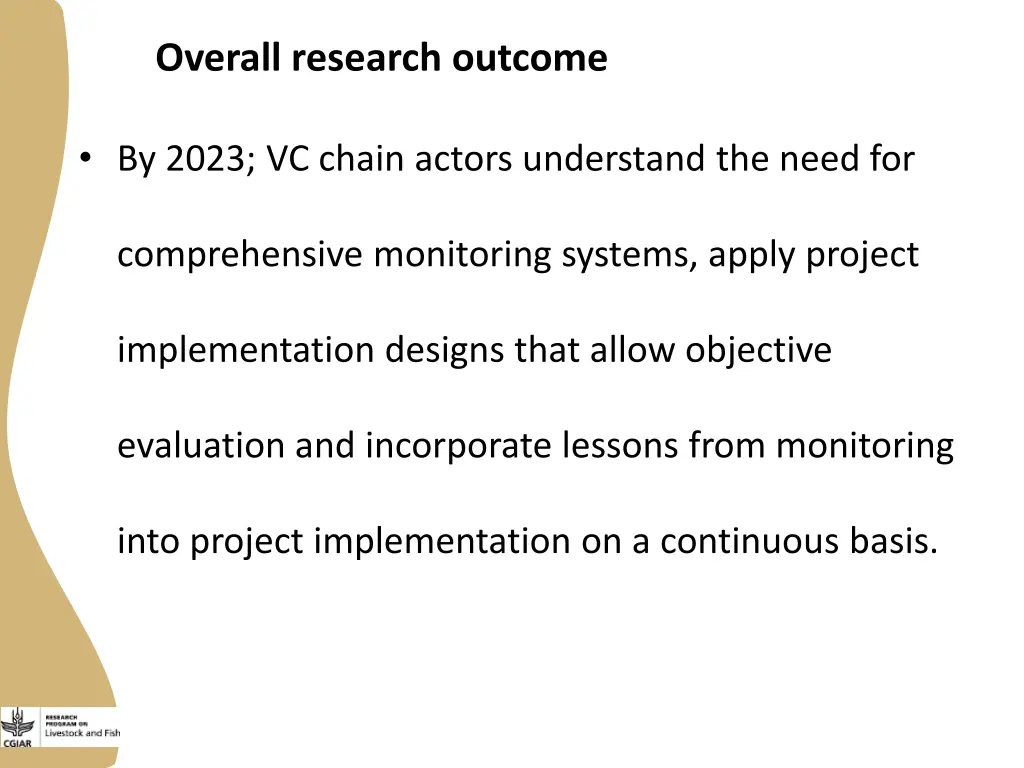 Overall research outcome

• By 2023; VC chain actors understand the need for comprehensive monitoring systems, apply project implementation designs that allow objective evaluation and incorporate lessons from monitoring into project implementation on a continuous basis.

CGIAR
RESEARCH PROGRAM ON
Livestock and Fish